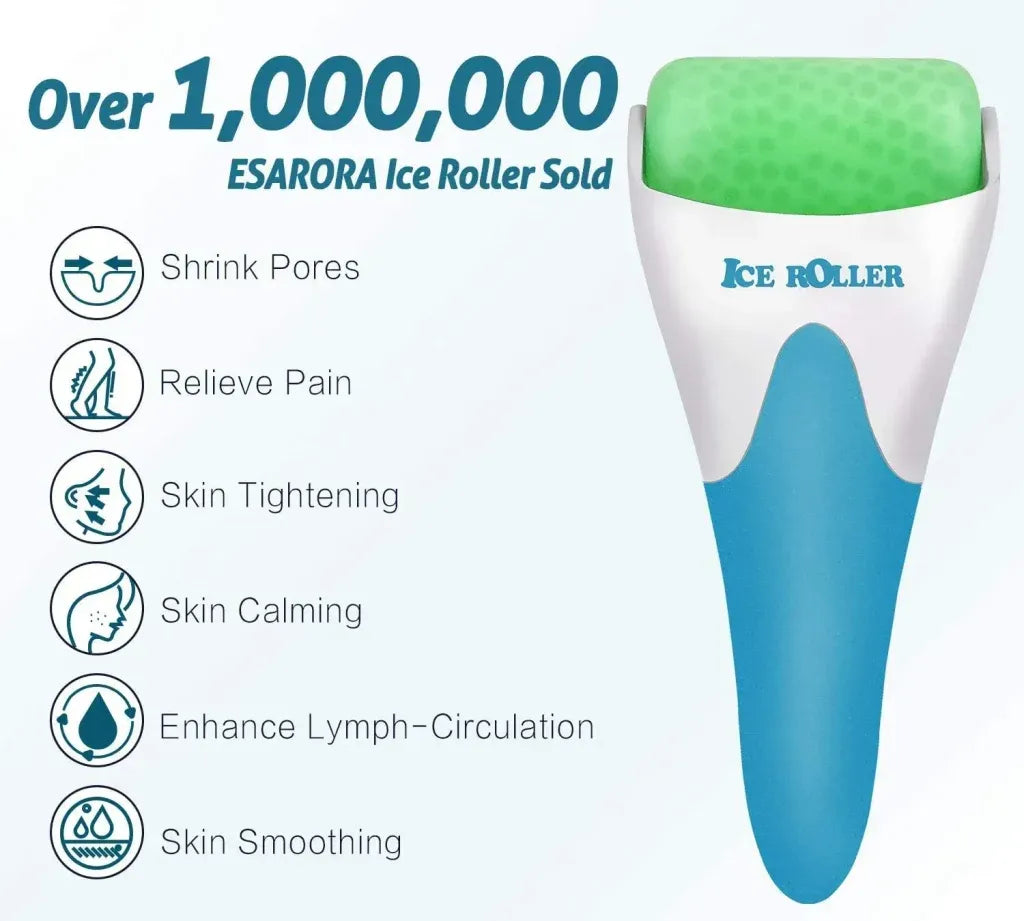 Over 1,000,000
ESARORA Ice Roller Sold

Shrink Pores

Relieve Pain

Skin Tightening

Skin Calming

Enhance Lymph-Circulation

Skin Smoothing

ICE ROLLER